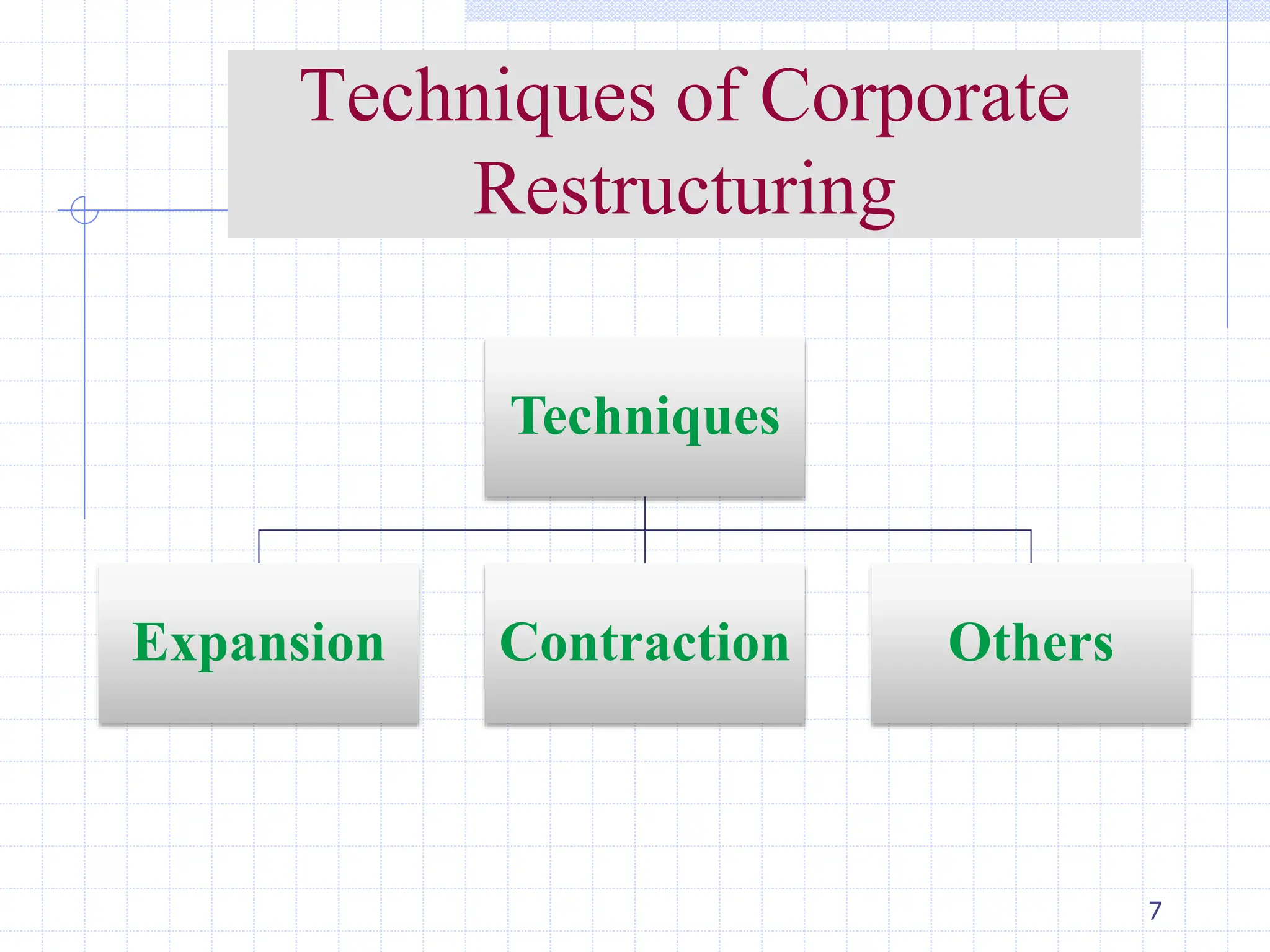 Techniques of Corporate Restructuring

Techniques

Expansion

Contraction

Others

7